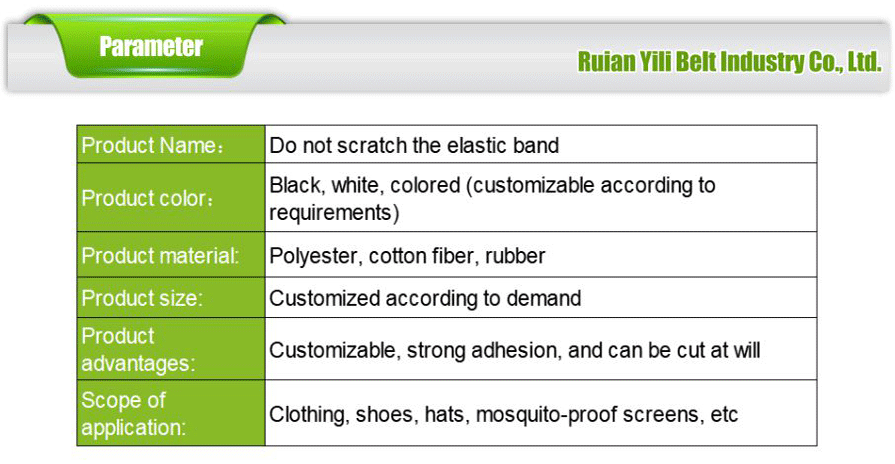 Parameter

Ruian Yili Belt Industry Co., Ltd.

| Product Name： | Do not scratch the elastic band |
|---|---|
| Product color： | Black, white, colored (customizable according to requirements) |
| Product material: | Polyester, cotton fiber, rubber |
| Product size: | Customized according to demand |
| Product advantages: | Customizable, strong adhesion, and can be cut at will |
| Scope of application: | Clothing, shoes, hats, mosquito-proof screens, etc |